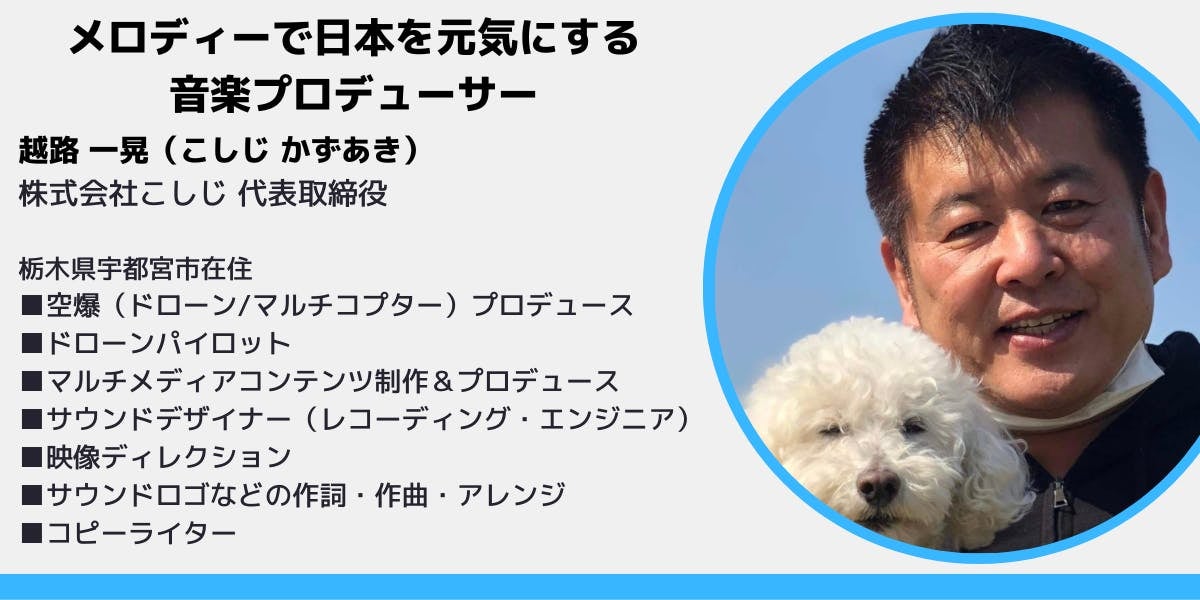 メロディーで日本を元気にする
音楽プロデューサー

越路 一晃（こしじ かずあき）
株式会社こしじ 代表取締役

栃木県宇都宮市在住
■空爆（ドローン/マルチコプター）プロデュース
■ドローンパイロット
■マルチメディアコンテンツ制作＆プロデュース
■サウンドデザイナー（レコーディング・エンジニア）
■映像ディレクション
■サウンドロゴなどの作詞・作曲・アレンジ
■コピーライター